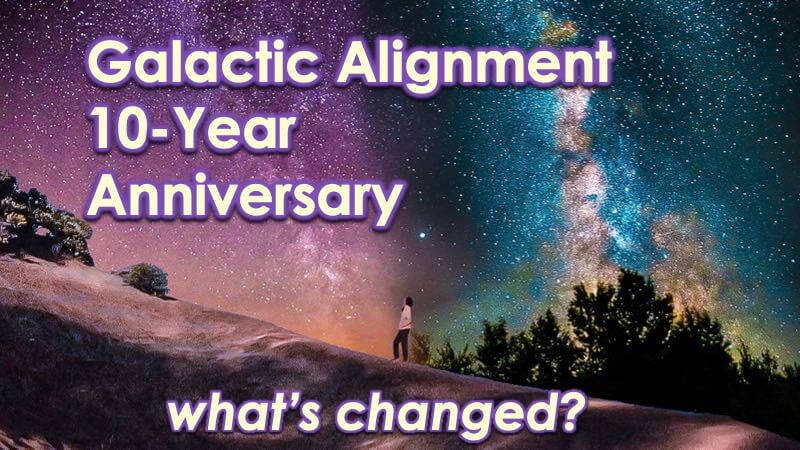 Galactic Alignment
10-Year
Anniversary

what's changed?